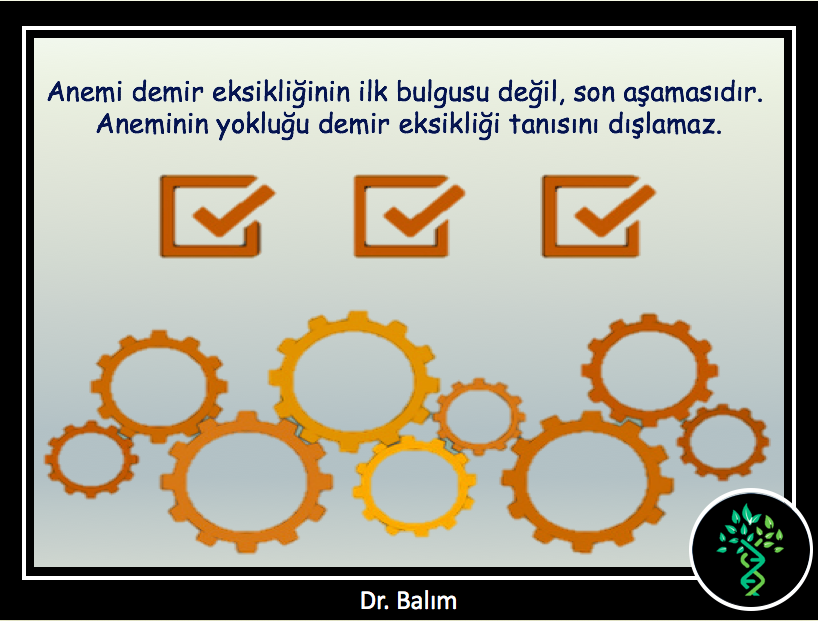 Anemi demir eksikliğinin ilk bulgusu değil, son aşamasıdır. Aneminin yokluğu demir eksikliği tanısını dışlamaz.

Dr. Balım